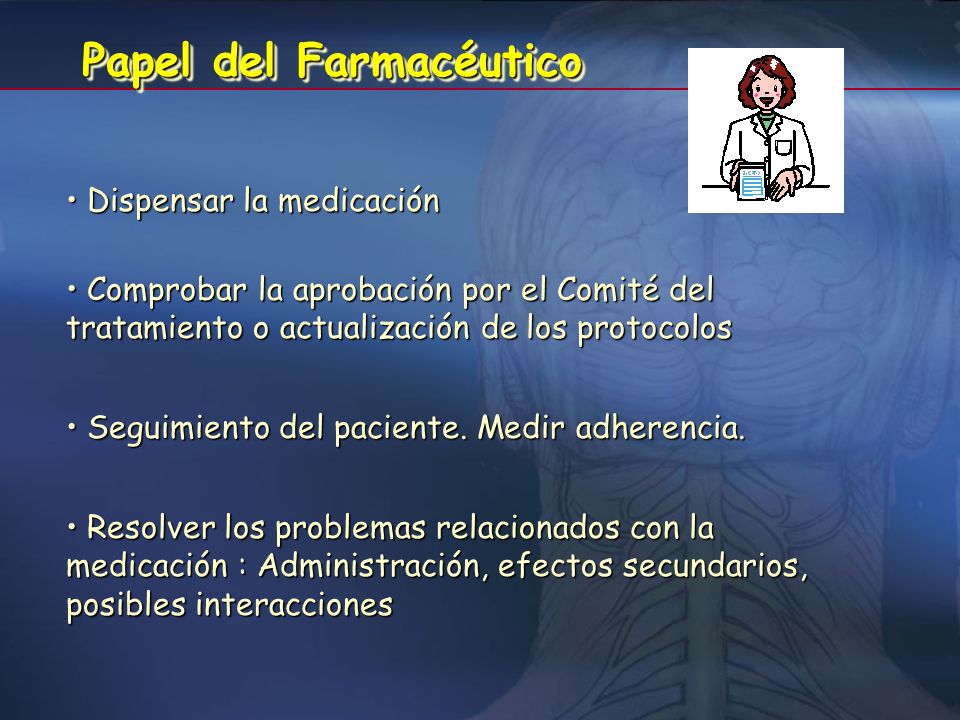 Papel del Farmacéutico

• Dispensar la medicación

• Comprobar la aprobación por el Comité del tratamiento o actualización de los protocolos

• Seguimiento del paciente. Medir adherencia.

• Resolver los problemas relacionados con la medicación : Administración, efectos secundarios, posibles interacciones